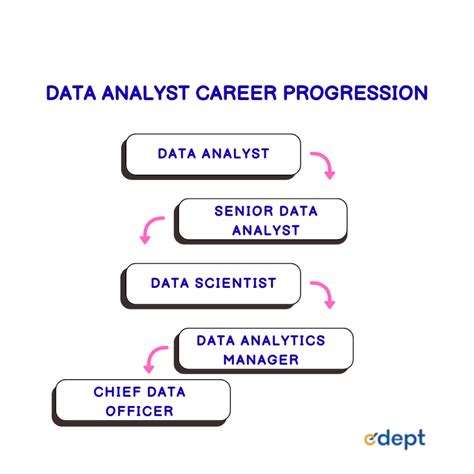 DATA ANALYST CAREER PROGRESSION

DATA ANALYST

SENIOR DATA ANALYST

DATA SCIENTIST

DATA ANALYTICS MANAGER

CHIEF DATA OFFICER

edept